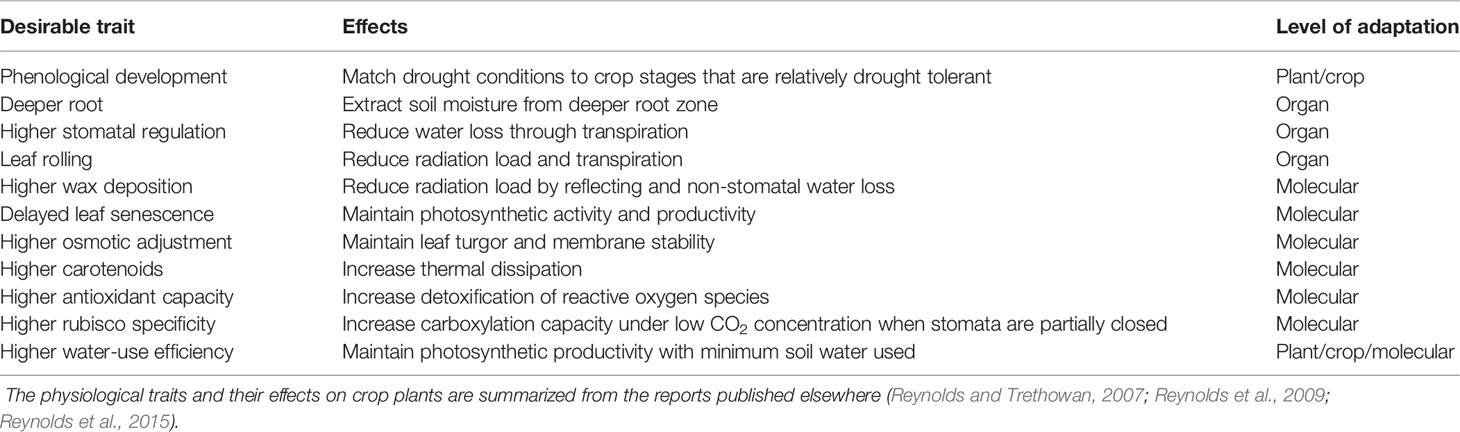 | Desirable trait | Effects | Level of adaptation |
|---|---|---|
| Phenological development | Match drought conditions to crop stages that are relatively drought tolerant | Plant/crop |
| Deeper root | Extract soil moisture from deeper root zone | Organ |
| Higher stomatal regulation | Reduce water loss through transpiration | Organ |
| Leaf rolling | Reduce radiation load and transpiration | Organ |
| Higher wax deposition | Reduce radiation load by reflecting and non-stomatal water loss | Molecular |
| Delayed leaf senescence | Maintain photosynthetic activity and productivity | Molecular |
| Higher osmotic adjustment | Maintain leaf turgor and membrane stability | Molecular |
| Higher carotenoids | Increase thermal dissipation | Molecular |
| Higher antioxidant capacity | Increase detoxification of reactive oxygen species | Molecular |
| Higher rubisco specificity | Increase carboxylation capacity under low $CO_2$ concentration when stomata are partially closed | Molecular |
| Higher water-use efficiency | Maintain photosynthetic productivity with minimum soil water used | Plant/crop/molecular |

The physiological traits and their effects on crop plants are summarized from the reports published elsewhere (Reynolds and Trethowan, 2007; Reynolds et al., 2009; Reynolds et al., 2015).